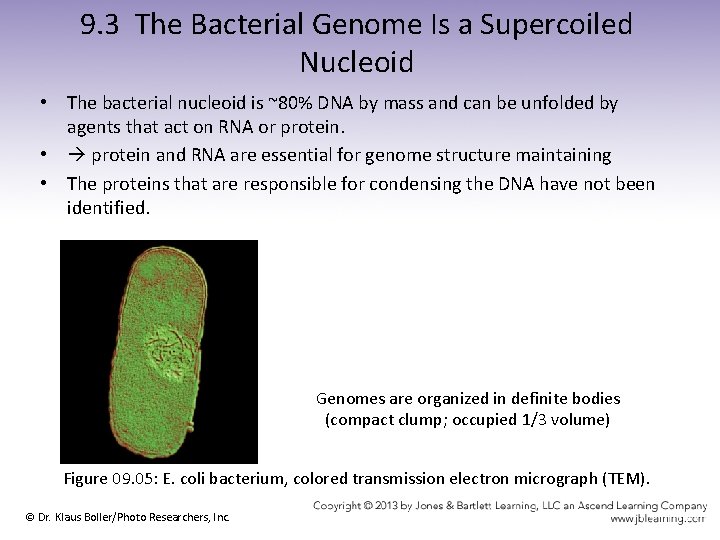 9.3 The Bacterial Genome Is a Supercoiled Nucleoid

• The bacterial nucleoid is ~80% DNA by mass and can be unfolded by agents that act on RNA or protein.
• → protein and RNA are essential for genome structure maintaining
• The proteins that are responsible for condensing the DNA have not been identified.

Genomes are organized in definite bodies (compact clump; occupied 1/3 volume)

Figure 09.05: E. coli bacterium, colored transmission electron micrograph (TEM).

© Dr. Klaus Boller/Photo Researchers, Inc.

Copyright © 2013 by Jones & Bartlett Learning, LLC an Ascend Learning Company
www.jblearning.com